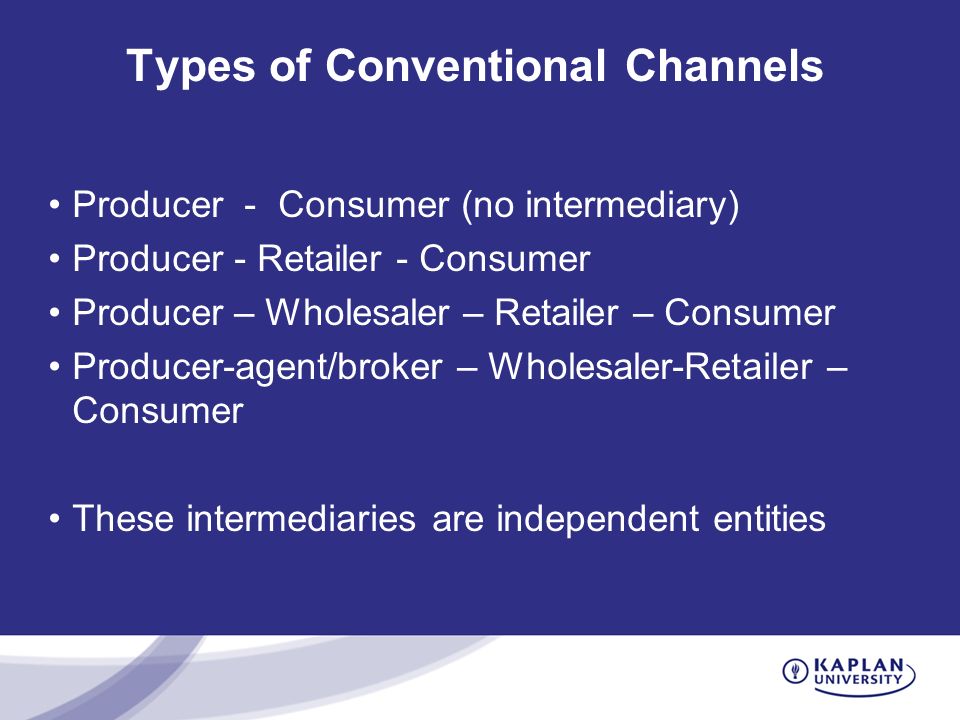 Types of Conventional Channels

• Producer - Consumer (no intermediary)
• Producer - Retailer - Consumer
• Producer – Wholesaler – Retailer – Consumer
• Producer-agent/broker – Wholesaler-Retailer – Consumer

• These intermediaries are independent entities

KAPLAN UNIVERSITY